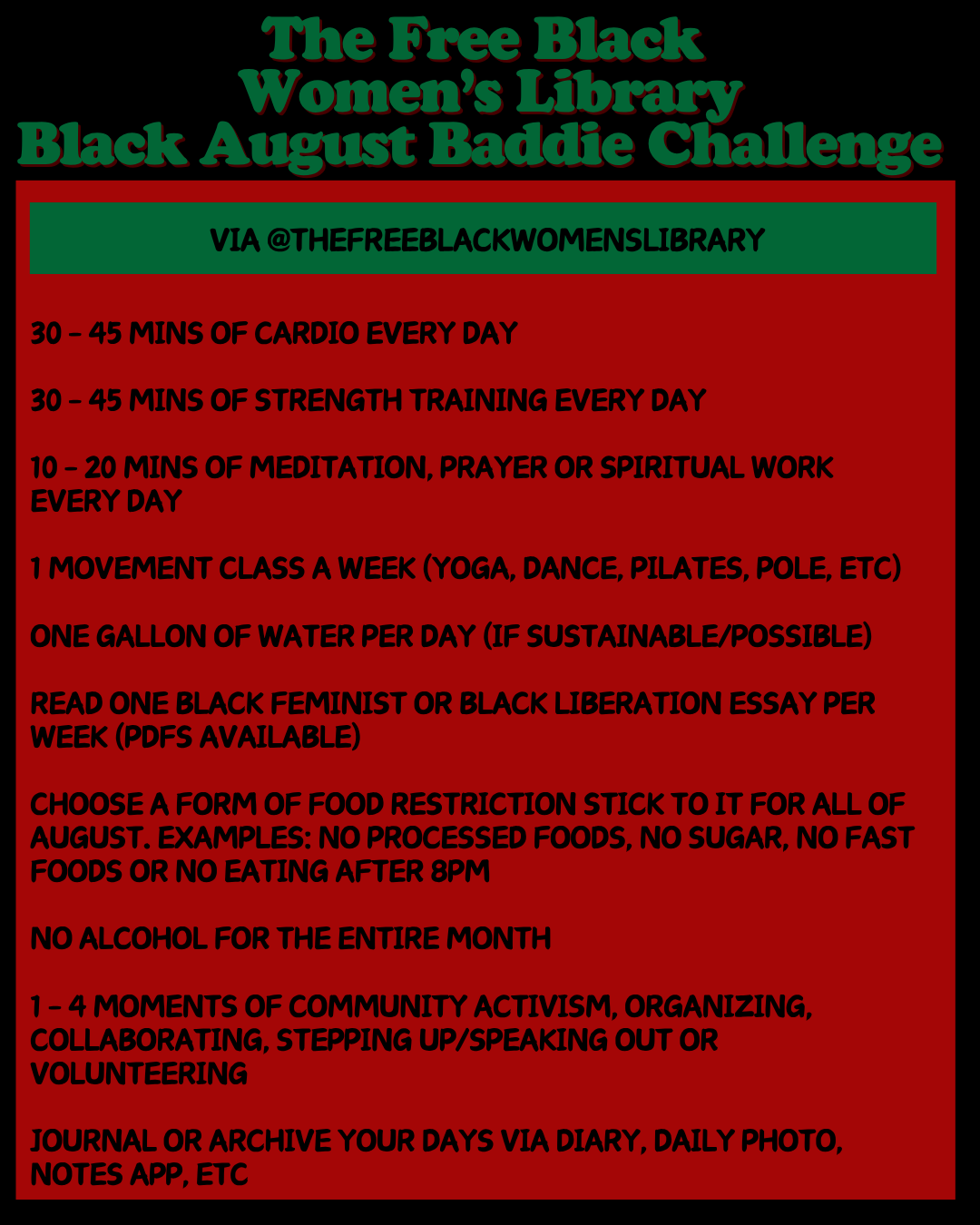 The Free Black Women's Library Black August Baddie Challenge

VIA @THEFREEBLACKWOMENSLIBRARY

30 - 45 MINS OF CARDIO EVERY DAY

30 - 45 MINS OF STRENGTH TRAINING EVERY DAY

10 - 20 MINS OF MEDITATION, PRAYER OR SPIRITUAL WORK EVERY DAY

1 MOVEMENT CLASS A WEEK (YOGA, DANCE, PILATES, POLE, ETC)

ONE GALLON OF WATER PER DAY (IF SUSTAINABLE/POSSIBLE)

READ ONE BLACK FEMINIST OR BLACK LIBERATION ESSAY PER WEEK (PDFS AVAILABLE)

CHOOSE A FORM OF FOOD RESTRICTION STICK TO IT FOR ALL OF AUGUST. EXAMPLES: NO PROCESSED FOODS, NO SUGAR, NO FAST FOODS OR NO EATING AFTER 8PM

NO ALCOHOL FOR THE ENTIRE MONTH

1 - 4 MOMENTS OF COMMUNITY ACTIVISM, ORGANIZING, COLLABORATING, STEPPING UP/SPEAKING OUT OR VOLUNTEERING

JOURNAL OR ARCHIVE YOUR DAYS VIA DIARY, DAILY PHOTO, NOTES APP, ETC